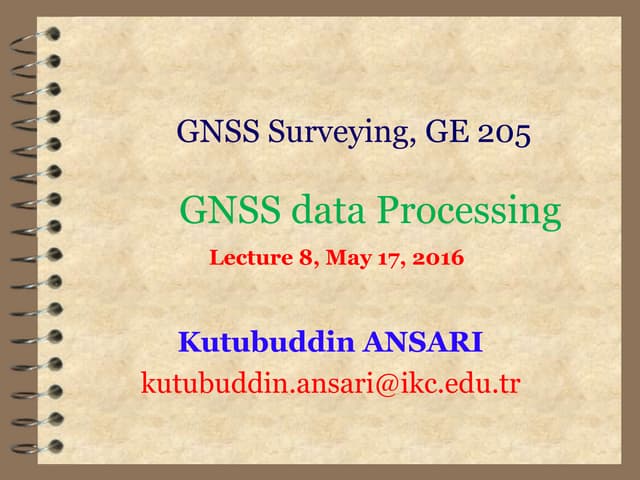 GNSS Surveying, GE 205

GNSS data Processing

Lecture 8, May 17, 2016

Kutubuddin ANSARI

kutubuddin.ansari@ikc.edu.tr